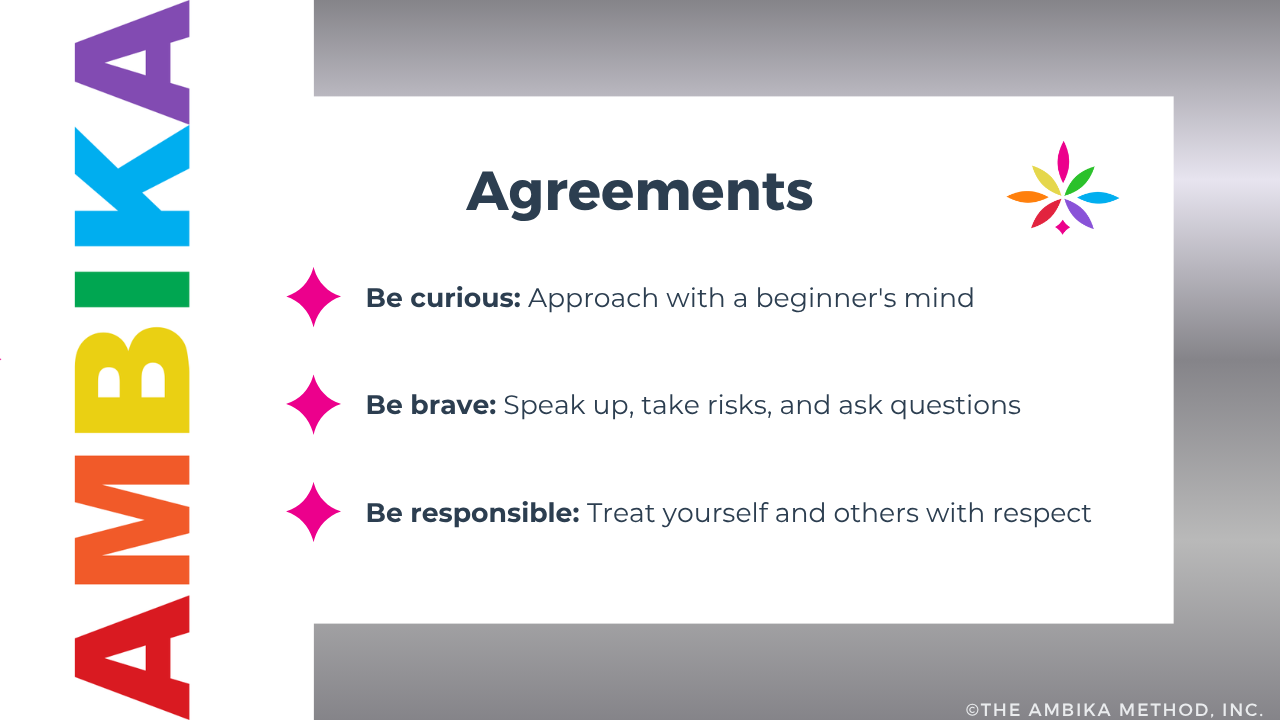 AMBIKA

Agreements

Be curious: Approach with a beginner's mind

Be brave: Speak up, take risks, and ask questions

Be responsible: Treat yourself and others with respect

©THE AMBIKA METHOD, INC.